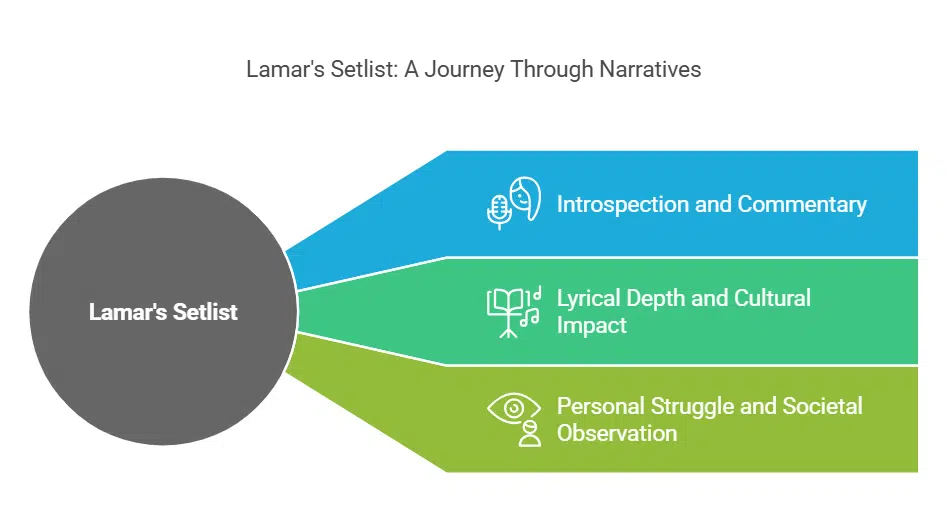 Lamar's Setlist: A Journey Through Narratives

Lamar's Setlist

Introspection and Commentary

Lyrical Depth and Cultural Impact

Personal Struggle and Societal Observation